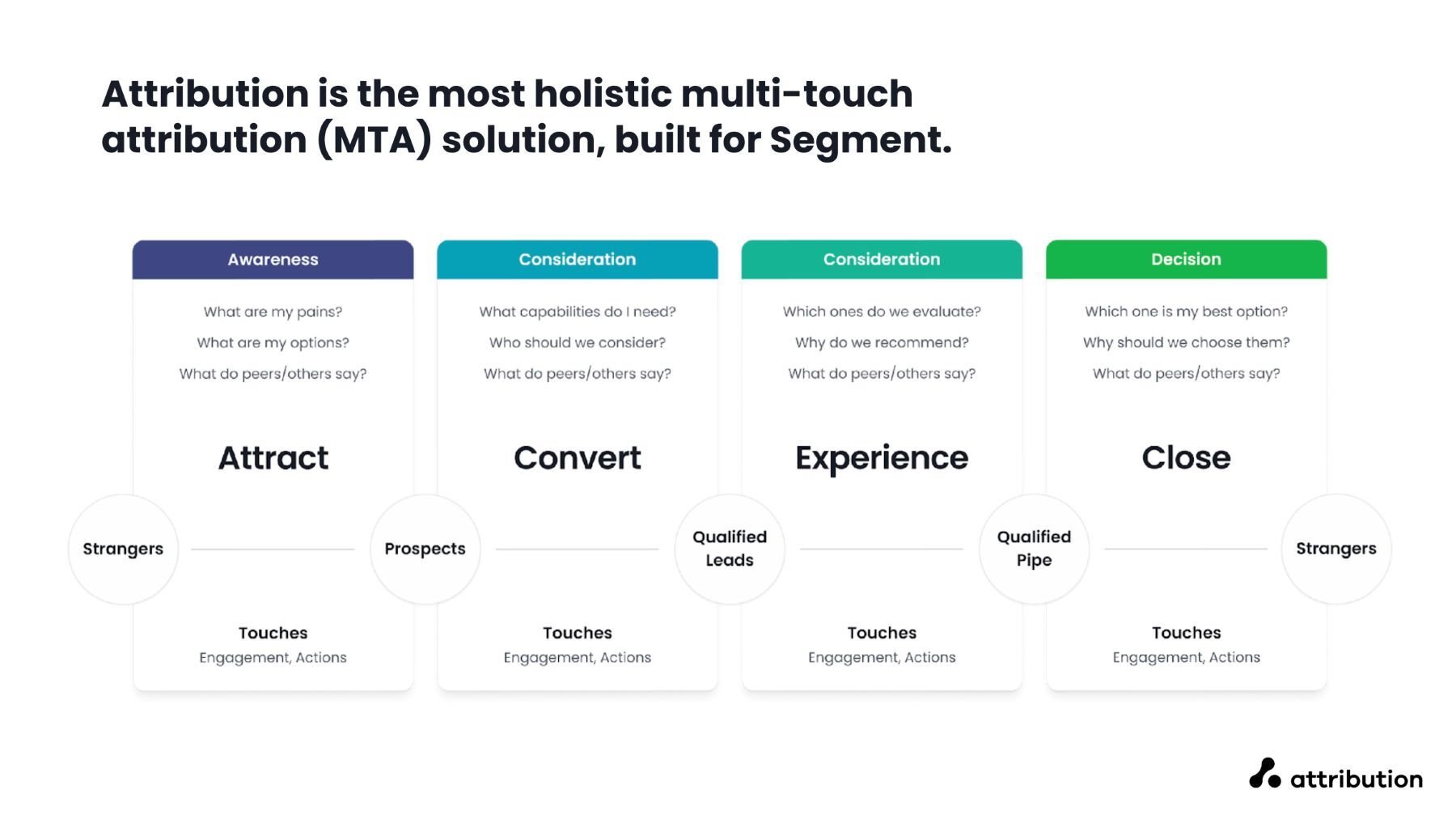 Attribution is the most holistic multi-touch attribution (MTA) solution, built for Segment.

Awareness

What are my pains?
What are my options?
What do peers/others say?

Attract

Touches
Engagement, Actions

Consideration

What capabilities do I need?
Who should we consider?
What do peers/others say?

Convert

Touches
Engagement, Actions

Consideration

Which ones do we evaluate?
Why do we recommend?
What do peers/others say?

Experience

Touches
Engagement, Actions

Decision

Which one is my best option?
Why should we choose them?
What do peers/others say?

Close

Touches
Engagement, Actions

Strangers

Prospects

Qualified Leads

Qualified Pipe

Strangers

attribution